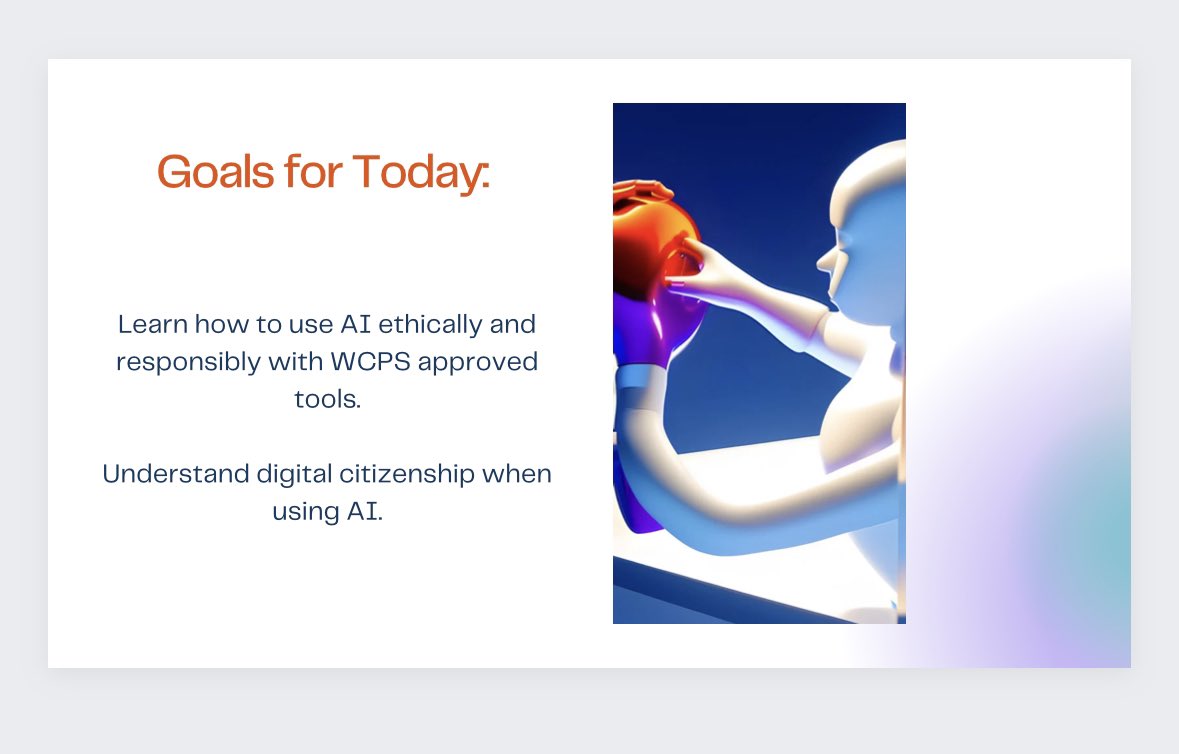 Goals for Today:

Learn how to use AI ethically and responsibly with WCPS approved tools.

Understand digital citizenship when using AI.